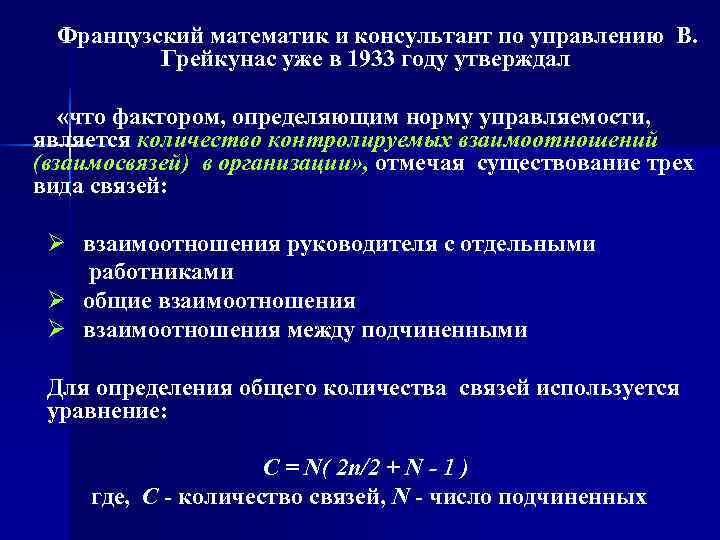 Французский математик и консультант по управлению В. Грейкунас уже в 1933 году утверждал

«что фактором, определяющим норму управляемости, является количество контролируемых взаимоотношений (взаимосвязей) в организации», отмечая существование трех вида связей:

➢ взаимоотношения руководителя с отдельными работниками
➢ общие взаимоотношения
➢ взаимоотношения между подчиненными

Для определения общего количества связей используется уравнение:

$C = N( 2n/2 + N - 1 )$
где, $C$ - количество связей, $N$ - число подчиненных